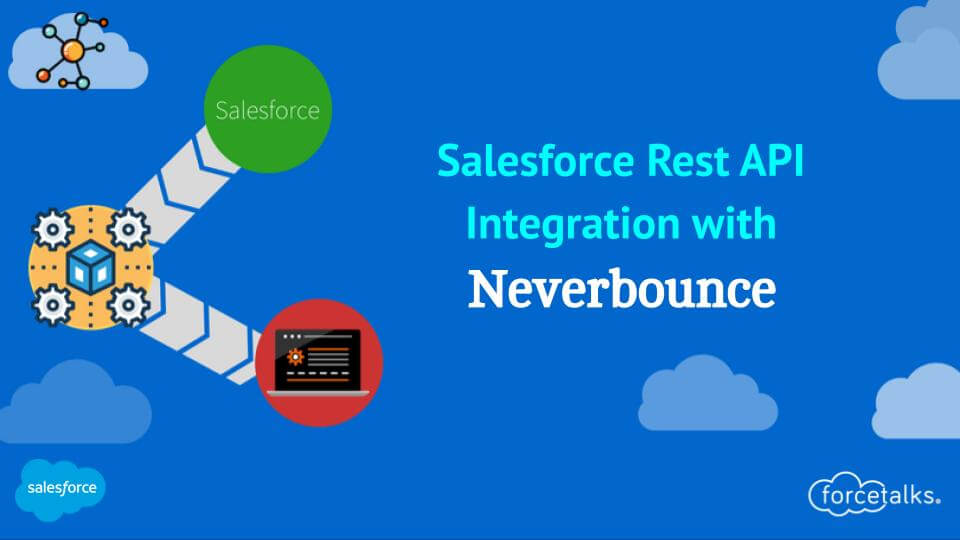 Salesforce

Salesforce Rest API Integration with

Neverbounce

salesforce

forcetalks.